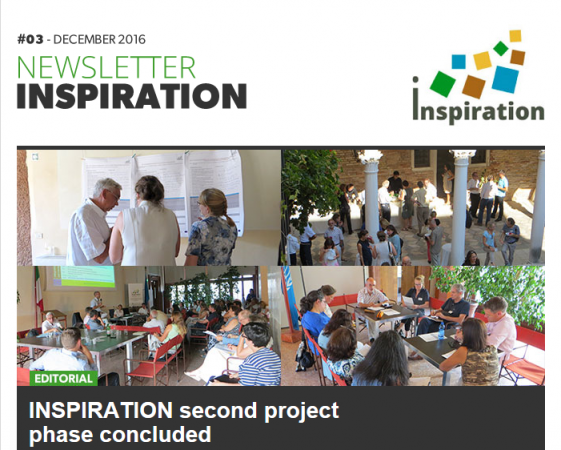 #03 - DECEMBER 2016

NEWSLETTER
INSPIRATION

Inspiration

EDITORIAL

INSPIRATION second project phase concluded